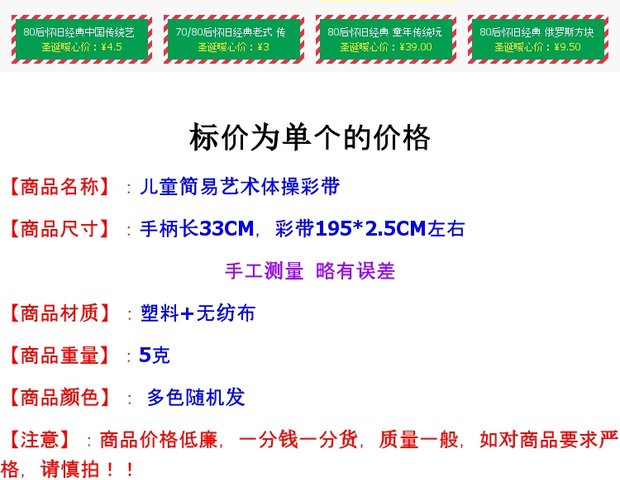 80后怀旧经典中国传统艺
圣诞暖心价：¥4.5

70/80后怀旧经典老式 传
圣诞暖心价：¥3

80后怀旧经典 童年传统玩
圣诞暖心价：¥39.00

80后怀旧经典 俄罗斯方块
圣诞暖心价：¥9.50

标价为单个的价格

【商品名称】：儿童简易艺术体操彩带

【商品尺寸】：手柄长33CM，彩带195*2.5CM左右

手工测量 略有误差

【商品材质】：塑料+无纺布

【商品重量】：5克

【商品颜色】： 多色随机发

【注意】：商品价格低廉，一分钱一分货，质量一般，如对商品要求严格，请慎拍！！